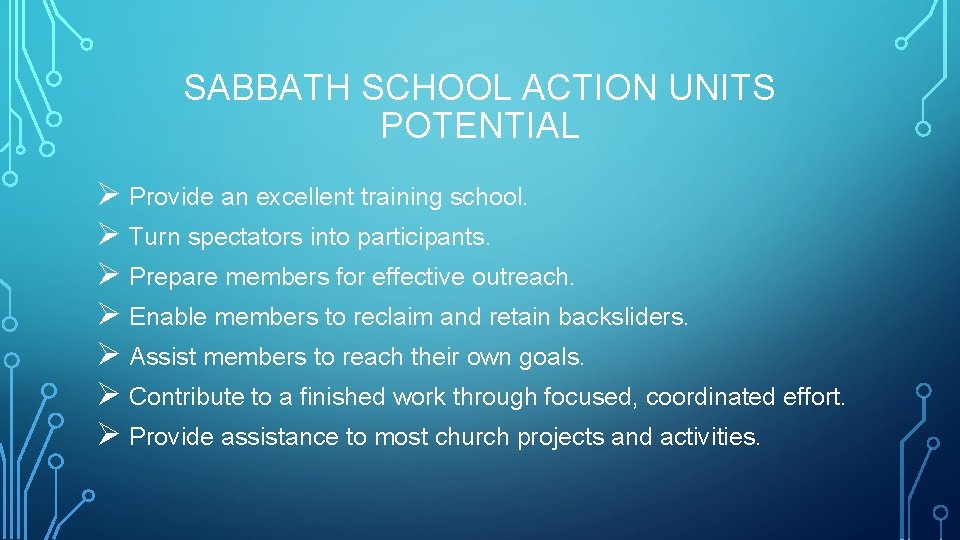 SABBATH SCHOOL ACTION UNITS POTENTIAL

➢ Provide an excellent training school.
➢ Turn spectators into participants.
➢ Prepare members for effective outreach.
➢ Enable members to reclaim and retain backsliders.
➢ Assist members to reach their own goals.
➢ Contribute to a finished work through focused, coordinated effort.
➢ Provide assistance to most church projects and activities.